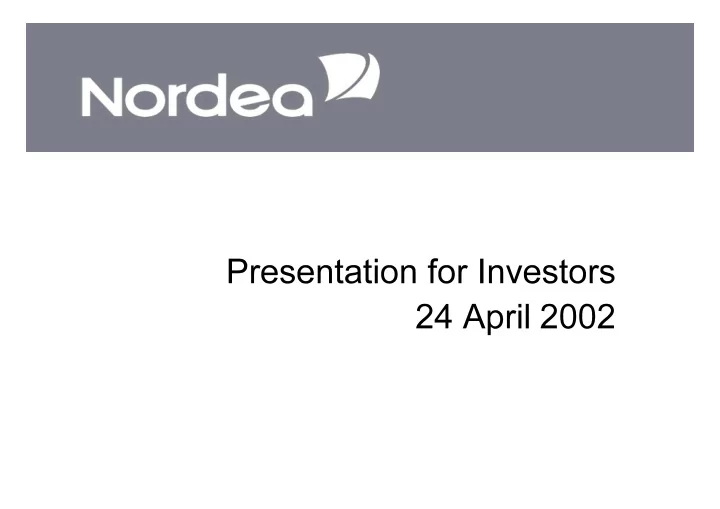 Nordea

Presentation for Investors
24 April 2002